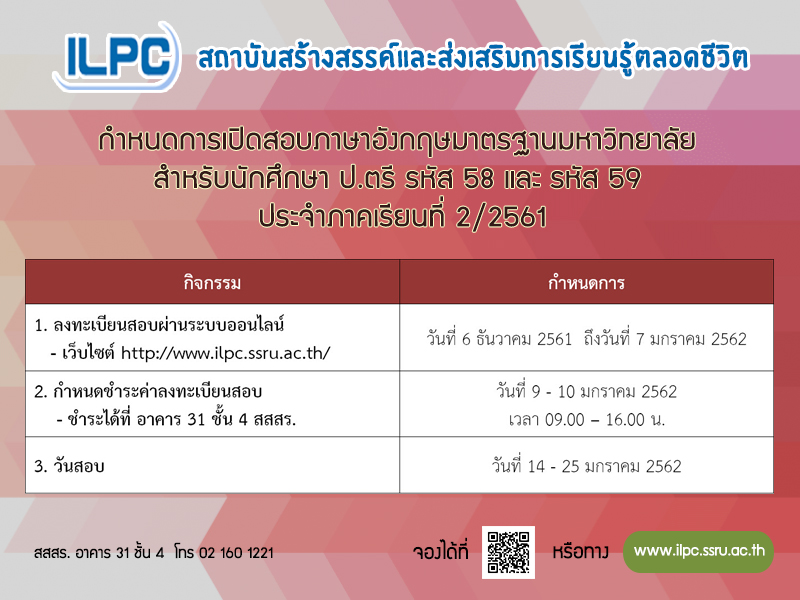 ILPC สถาบันสร้างสรรค์และส่งเสริมการเรียนรู้ตลอดชีวิต

กำหนดการเปิดสอบภาษาอังกฤษมาตรฐานมหาวิทยาลัย
สำหรับนักศึกษา ป.ตรี รหัส 58 และ รหัส 59
ประจำภาคเรียนที่ 2/2561

| กิจกรรม | กำหนดการ |
|---|---|
| 1. ลงทะเบียนสอบผ่านระบบออนไลน์ - เว็บไซต์ http://www.ilpc.ssru.ac.th/ | วันที่ 6 ธันวาคม 2561 ถึงวันที่ 7 มกราคม 2562 |
| 2. กำหนดชำระค่าลงทะเบียนสอบ - ชำระได้ที่ อาคาร 31 ชั้น 4 สสสร. | วันที่ 9 - 10 มกราคม 2562 เวลา 09.00 – 16.00 น. |
| 3. วันสอบ | วันที่ 14 - 25 มกราคม 2562 |

สสสร. อาคาร 31 ชั้น 4 โทร 02 160 1221

จองได้ที่ หรือทาง www.ilpc.ssru.ac.th